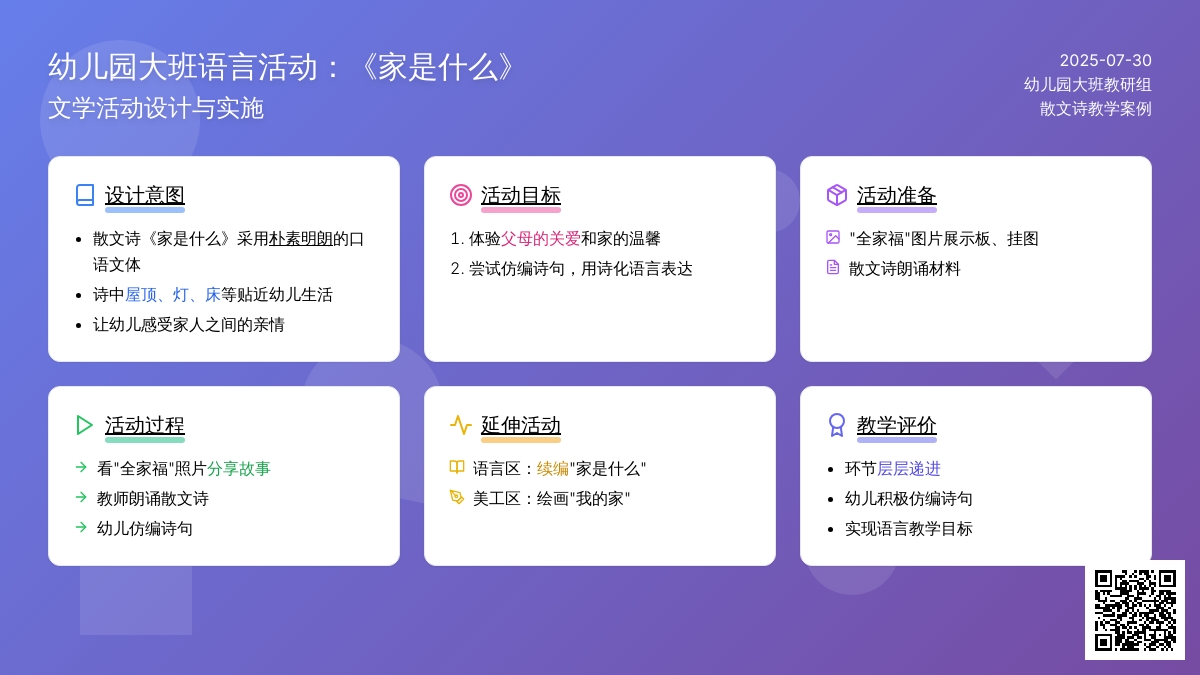 幼儿园大班语言活动：《家是什么》
文学活动设计与实施

2025-07-30
幼儿园大班教研组
散文诗教学案例

设计意图

- 散文诗《家是什么》采用朴素明朗的口语文体
- 诗中屋顶、灯、床等贴近幼儿生活
- 让幼儿感受家人之间的亲情

活动目标

1. 体验父母的关爱和家的温馨
2. 尝试仿编诗句，用诗化语言表达

活动准备

"全家福"图片展示板、挂图
散文诗朗诵材料

活动过程

看"全家福"照片分享故事
教师朗诵散文诗
幼儿仿编诗句

延伸活动

语言区：续编"家是什么"
美工区：绘画"我的家"

教学评价

- 环节层层递进
- 幼儿积极仿编诗句
- 实现语言教学目标